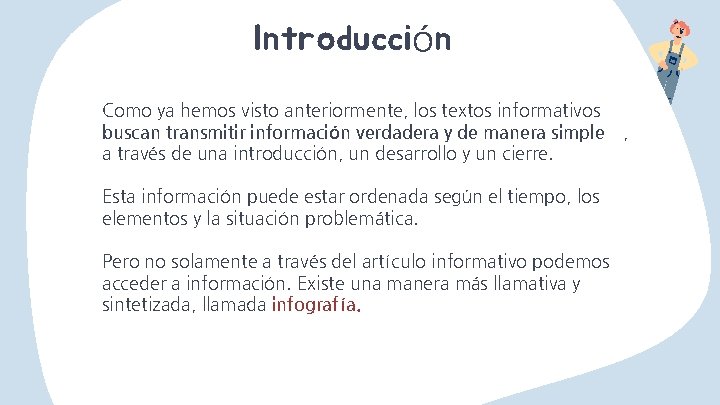 Introducción

Como ya hemos visto anteriormente, los textos informativos buscan transmitir información verdadera y de manera simple , a través de una introducción, un desarrollo y un cierre.

Esta información puede estar ordenada según el tiempo, los elementos y la situación problemática.

Pero no solamente a través del artículo informativo podemos acceder a información. Existe una manera más llamativa y sintetizada, llamada infografía.